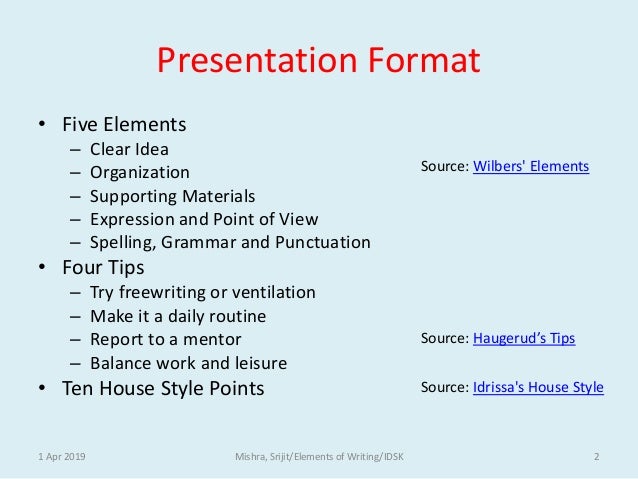 Presentation Format

• Five Elements
– Clear Idea
– Organization
– Supporting Materials
– Expression and Point of View
– Spelling, Grammar and Punctuation

Source: Wilbers' Elements

• Four Tips
– Try freewriting or ventilation
– Make it a daily routine
– Report to a mentor
– Balance work and leisure

Source: Haugerud's Tips

• Ten House Style Points

Source: Idrissa's House Style

1 Apr 2019

Mishra, Srijit/Elements of Writing/IDSK

2